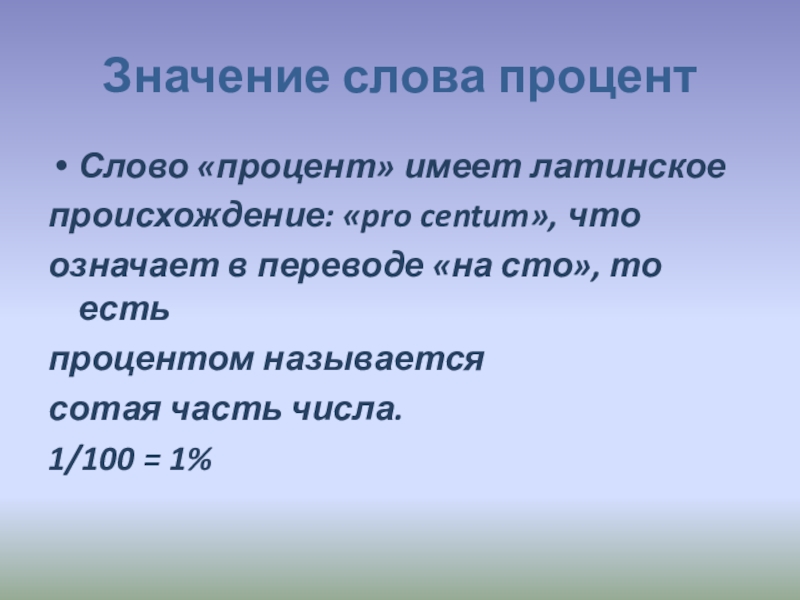 Значение слова процент

• Слово «процент» имеет латинское

происхождение: «pro centum», что

означает в переводе «на сто», то есть

процентом называется

сотая часть числа.

$1/100 = 1\%$